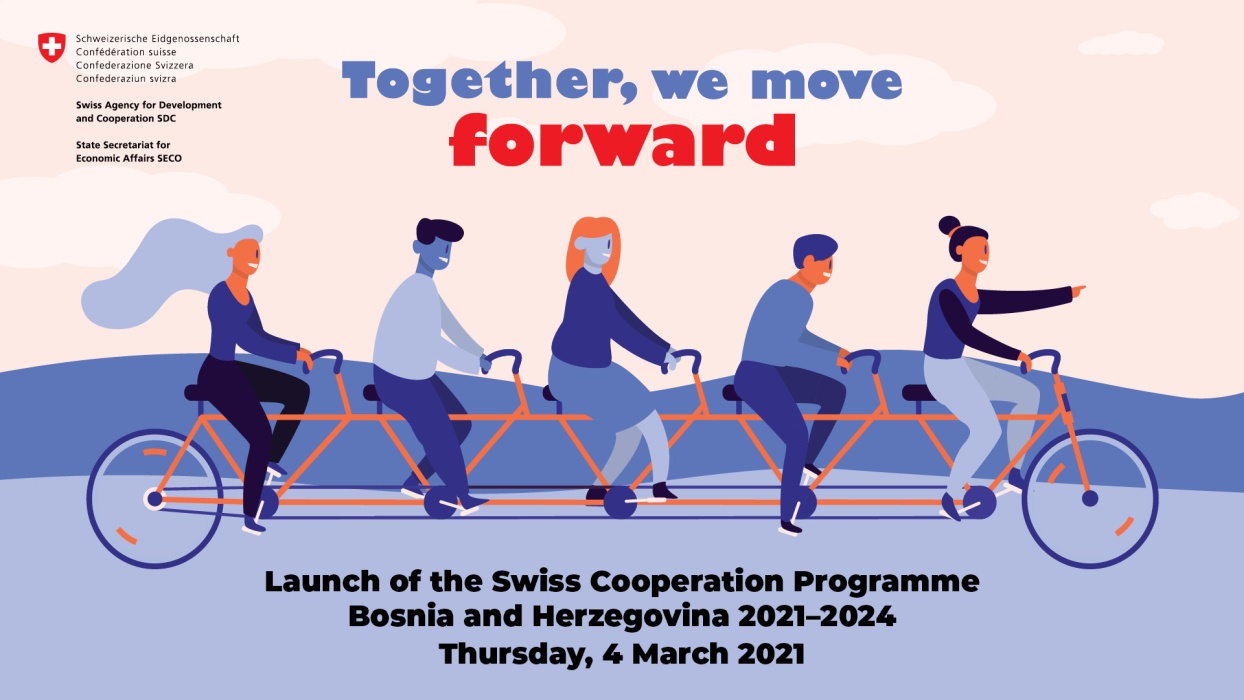 Schweizerische Eidgenossenschaft
Confédération suisse
Confederazione Svizzera
Confederaziun svizra

Swiss Agency for Development and Cooperation SDC

State Secretariat for Economic Affairs SECO

Together, we move forward

Launch of the Swiss Cooperation Programme
Bosnia and Herzegovina 2021–2024
Thursday, 4 March 2021